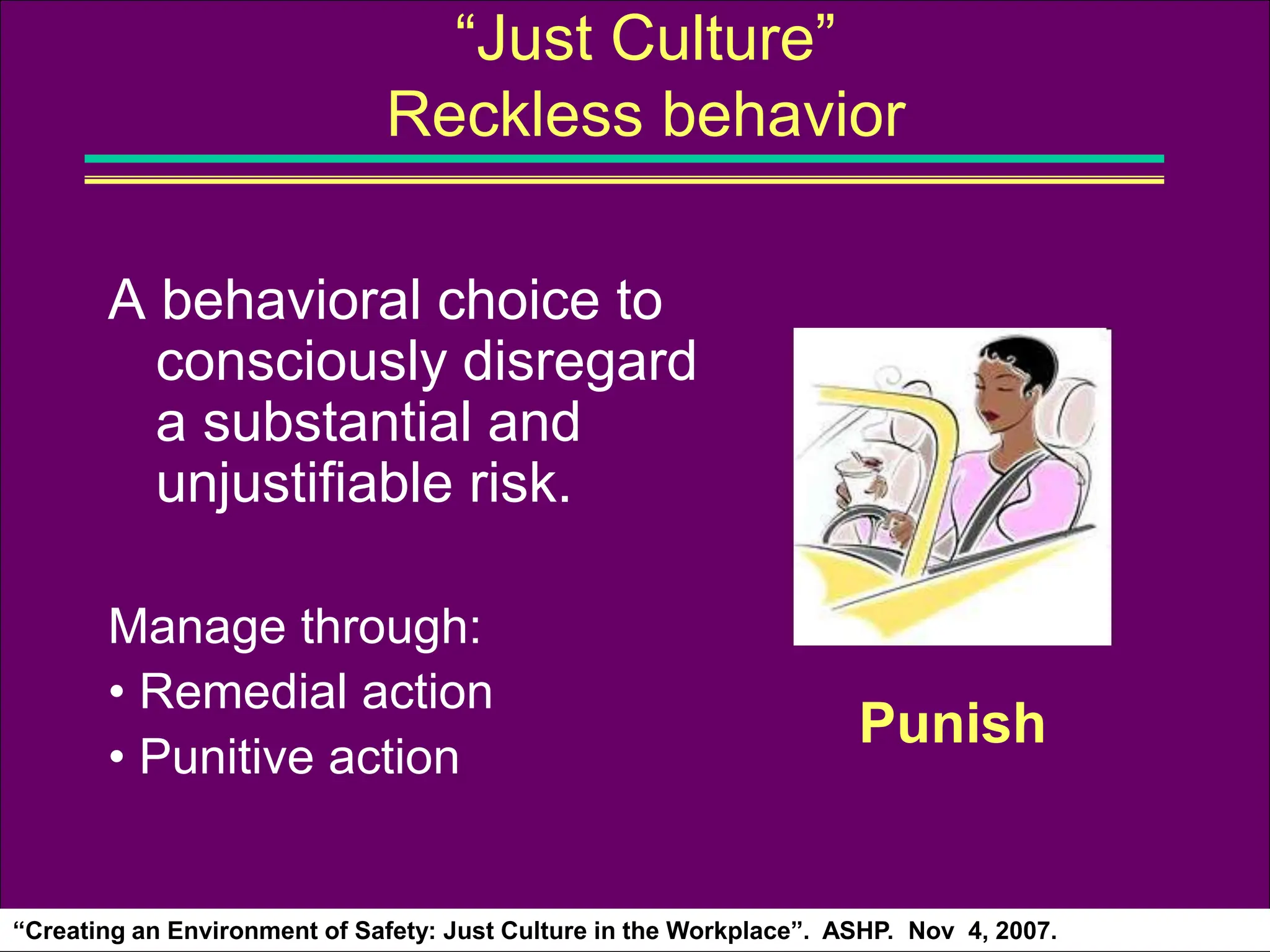 “Just Culture”
Reckless behavior

A behavioral choice to consciously disregard a substantial and unjustifiable risk.

Manage through:
• Remedial action
• Punitive action

Punish

“Creating an Environment of Safety: Just Culture in the Workplace”. ASHP. Nov 4, 2007.